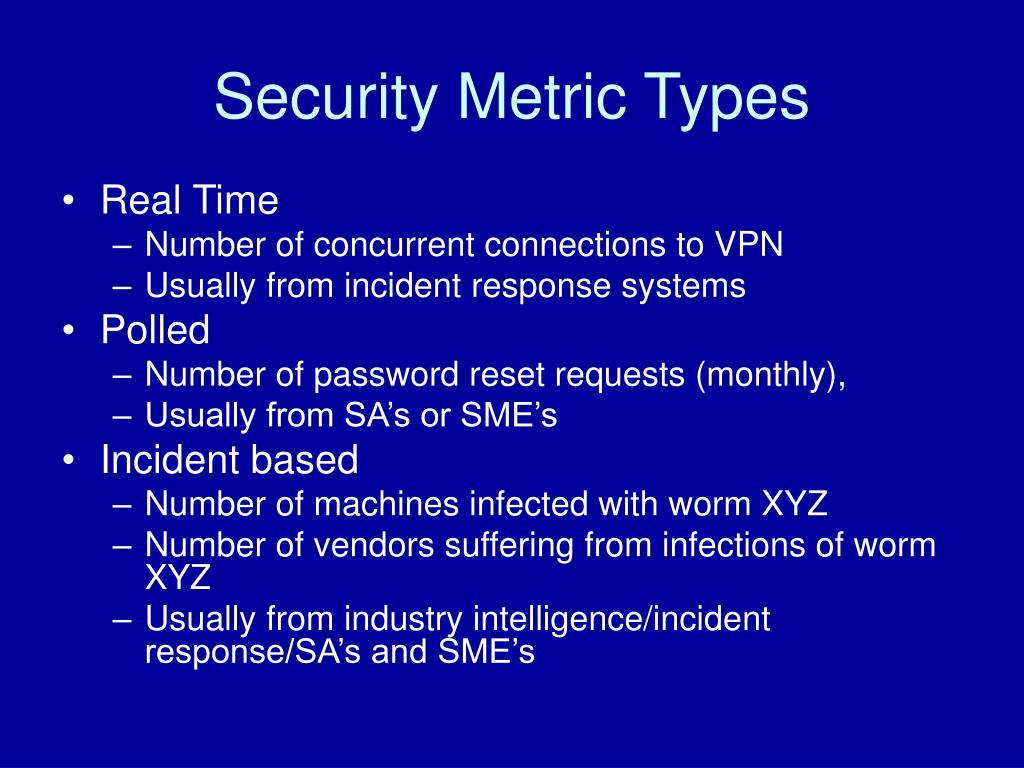 Security Metric Types

• Real Time
– Number of concurrent connections to VPN
– Usually from incident response systems
• Polled
– Number of password reset requests (monthly),
– Usually from SA’s or SME’s
• Incident based
– Number of machines infected with worm XYZ
– Number of vendors suffering from infections of worm XYZ
– Usually from industry intelligence/incident response/SA’s and SME’s